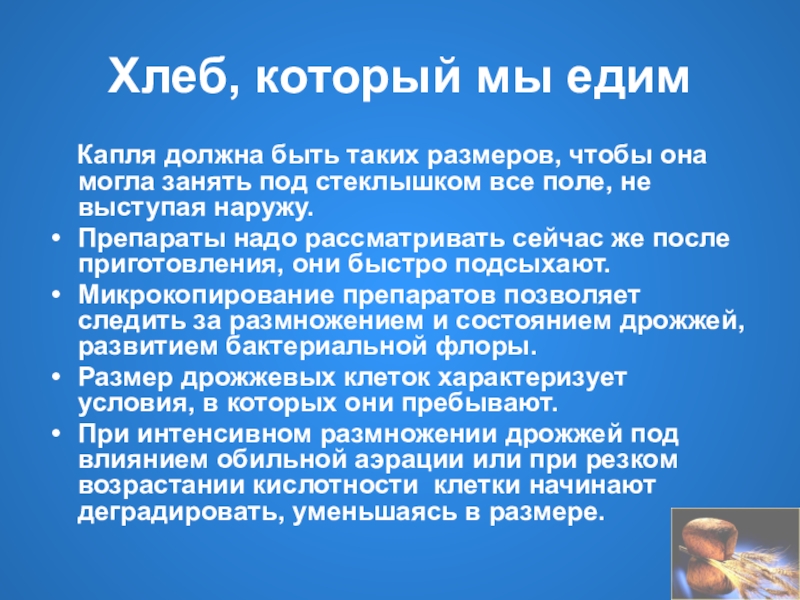 Хлеб, который мы едим

Капля должна быть таких размеров, чтобы она могла занять под стеклышком все поле, не выступая наружу.

• Препараты надо рассматривать сейчас же после приготовления, они быстро подсыхают.
• Микрокопирование препаратов позволяет следить за размножением и состоянием дрожжей, развитием бактериальной флоры.
• Размер дрожжевых клеток характеризует условия, в которых они пребывают.
• При интенсивном размножении дрожжей под влиянием обильной аэрации или при резком возрастании кислотности клетки начинают деградировать, уменьшаясь в размере.